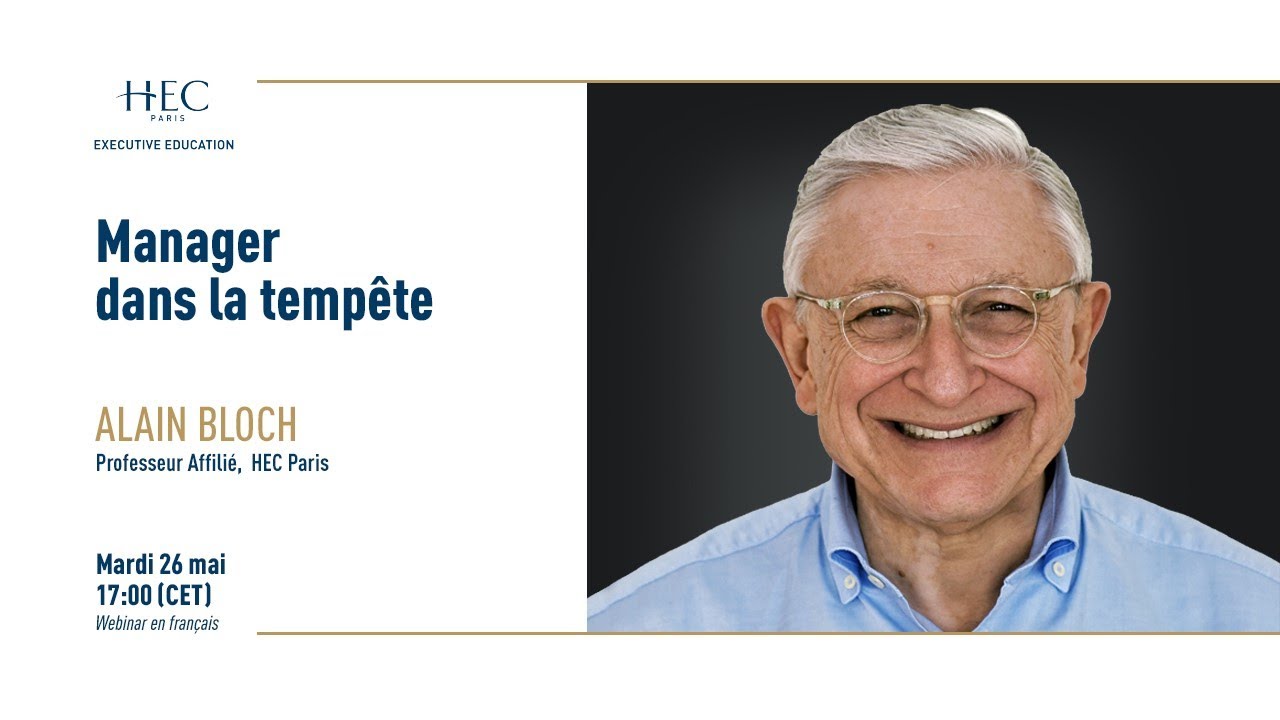 HEC
PARIS
EXECUTIVE EDUCATION

Manager dans la tempête

ALAIN BLOCH
Professeur Affilié, HEC Paris

Mardi 26 mai
17:00 (CET)
Webinar en français